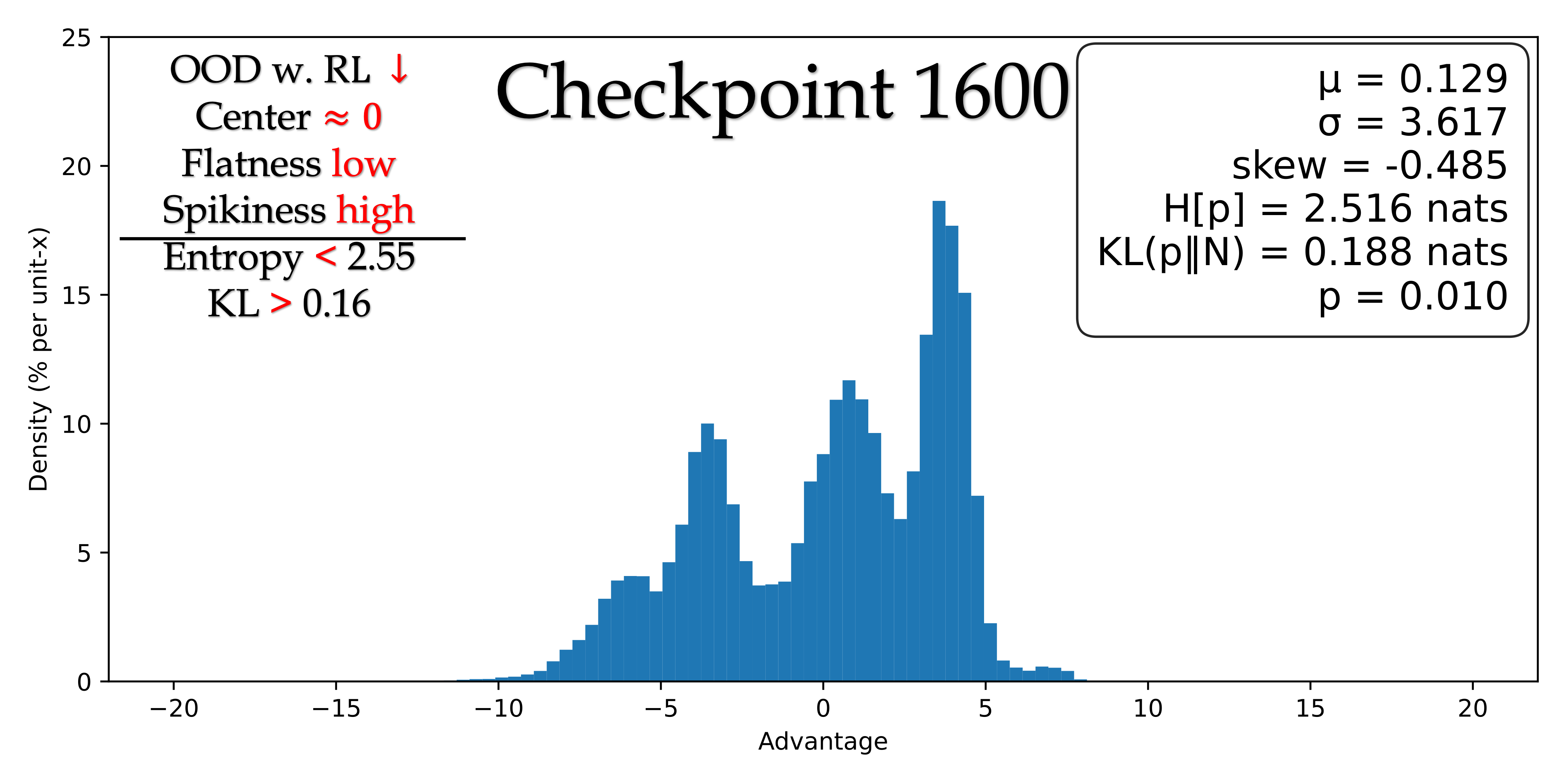 Checkpoint 1600

OOD w. RL ↓
Center ≈ 0
Flatness low
Spikiness high
Entropy < 2.55
KL > 0.16

μ = 0.129
σ = 3.617
skew = -0.485
H[p] = 2.516 nats
KL(p‖N) = 0.188 nats
p = 0.010

Density (% per unit-x)

25
20
15
10
5
0

−20 −15 −10 −5 0 5 10 15 20

Advantage